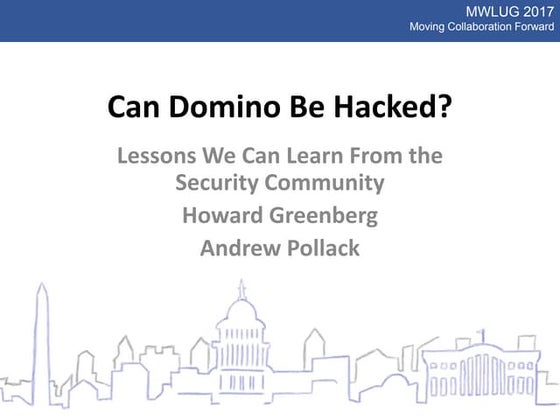 MWLUG 2017
Moving Collaboration Forward

Can Domino Be Hacked?

Lessons We Can Learn From the Security Community

Howard Greenberg

Andrew Pollack